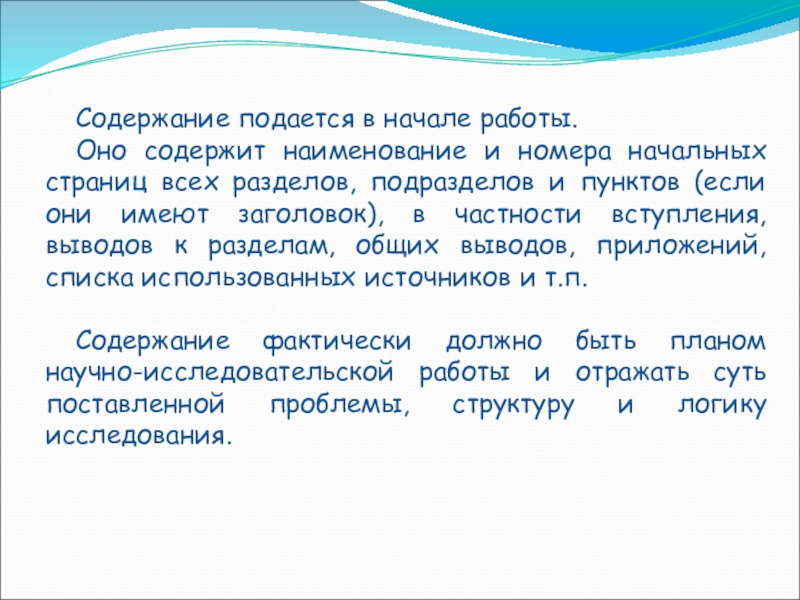 Содержание подается в начале работы.

Оно содержит наименование и номера начальных страниц всех разделов, подразделов и пунктов (если они имеют заголовок), в частности вступления, выводов к разделам, общих выводов, приложений, списка использованных источников и т.п.

Содержание фактически должно быть планом научно-исследовательской работы и отражать суть поставленной проблемы, структуру и логику исследования.